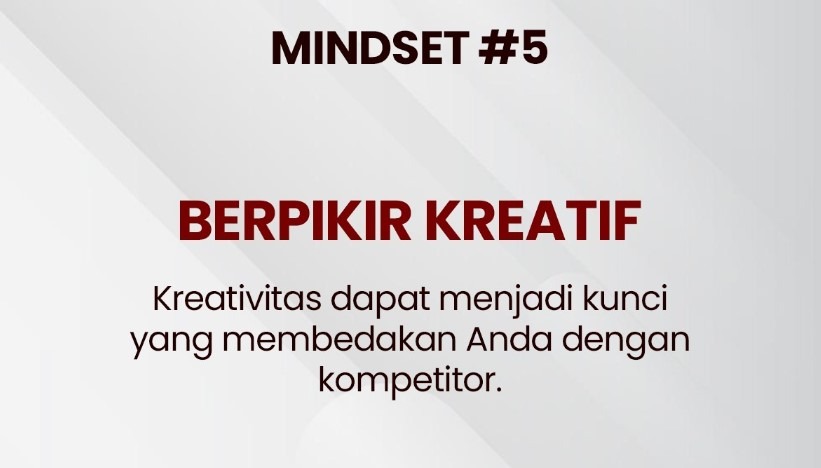 MINDSET #5

BERPIKIR KREATIF

Kreativitas dapat menjadi kunci yang membedakan Anda dengan kompetitor.